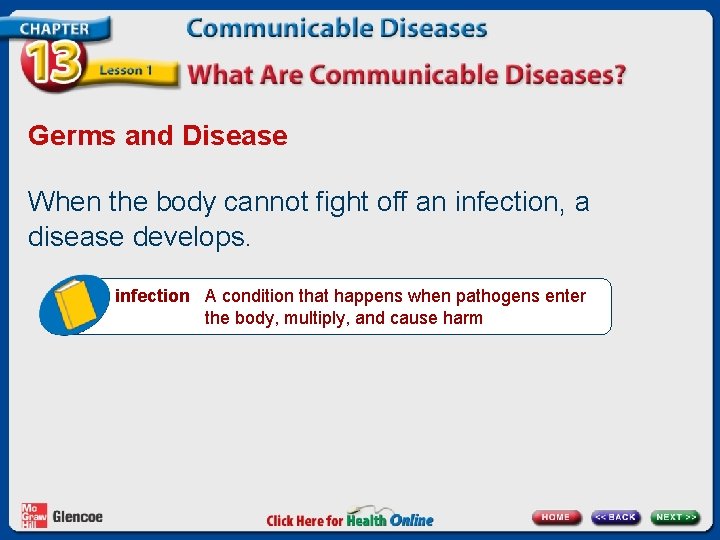 CHAPTER 13 Lesson 1

Communicable Diseases

What Are Communicable Diseases?

Germs and Disease

When the body cannot fight off an infection, a disease develops.

infection A condition that happens when pathogens enter the body, multiply, and cause harm

Mc Graw Hill Glencoe

Click Here for Health Online

HOME << BACK NEXT >>